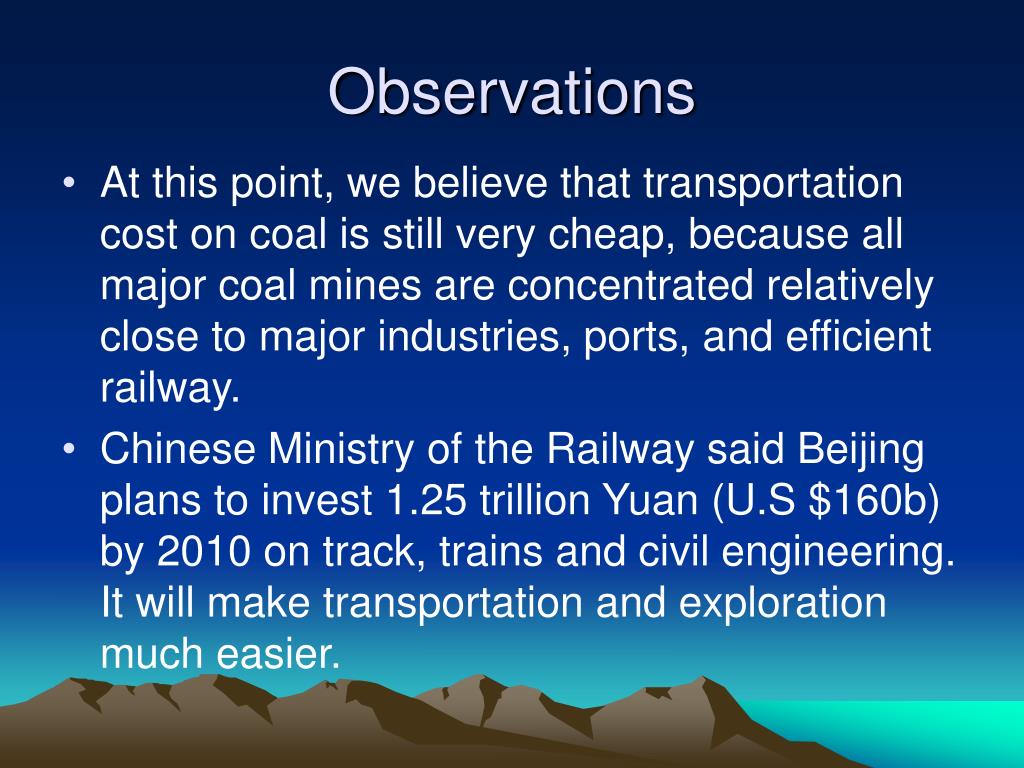 Observations

• At this point, we believe that transportation cost on coal is still very cheap, because all major coal mines are concentrated relatively close to major industries, ports, and efficient railway.

• Chinese Ministry of the Railway said Beijing plans to invest 1.25 trillion Yuan (U.S \$160b) by 2010 on track, trains and civil engineering. It will make transportation and exploration much easier.